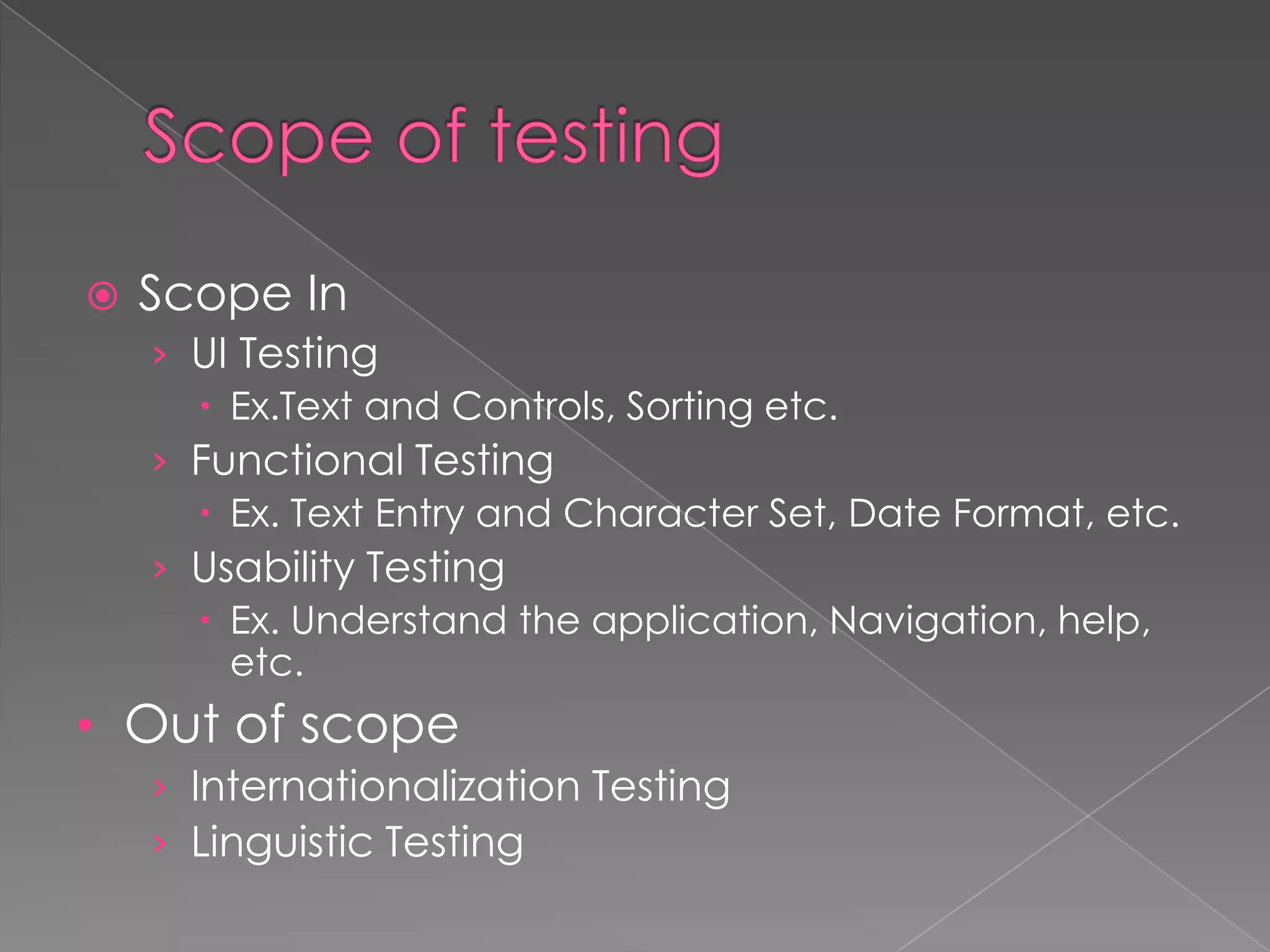 Scope of testing

Scope In
UI Testing
Ex.Text and Controls, Sorting etc.
Functional Testing
Ex. Text Entry and Character Set, Date Format, etc.
Usability Testing
Ex. Understand the application, Navigation, help, etc.

Out of scope
Internationalization Testing
Linguistic Testing